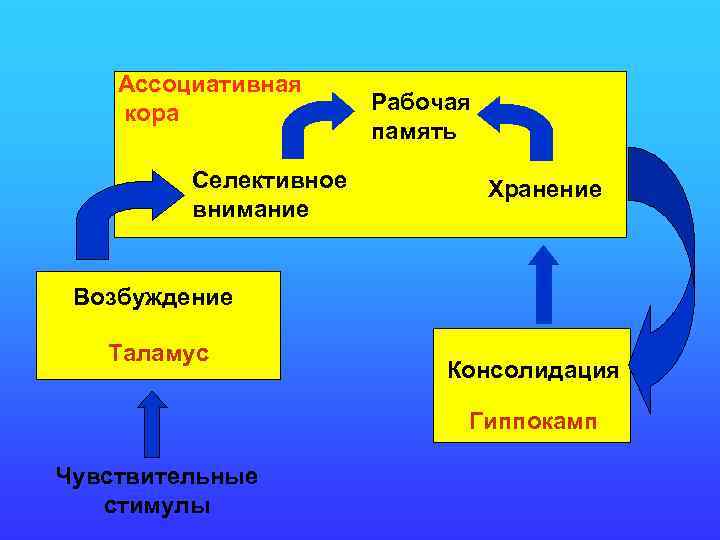 Ассоциативная кора

Рабочая память

Селективное внимание

Хранение

Возбуждение

Таламус

Консолидация

Гиппокамп

Чувствительные стимулы